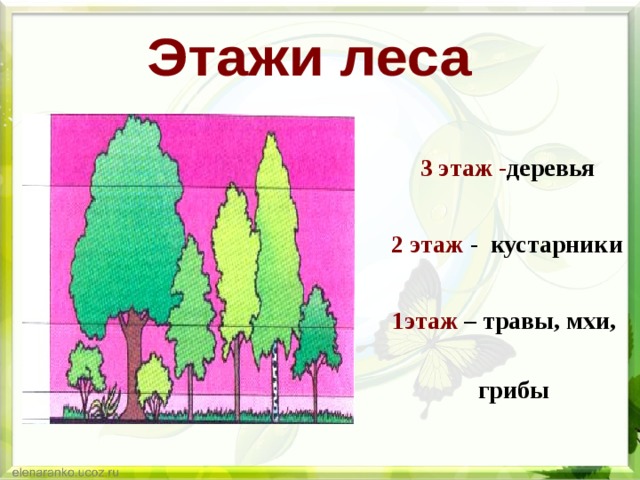 Этажи леса

3 этаж -деревья

2 этаж - кустарники

1этаж – травы, мхи,

грибы

elenaranko.ucoz.ru